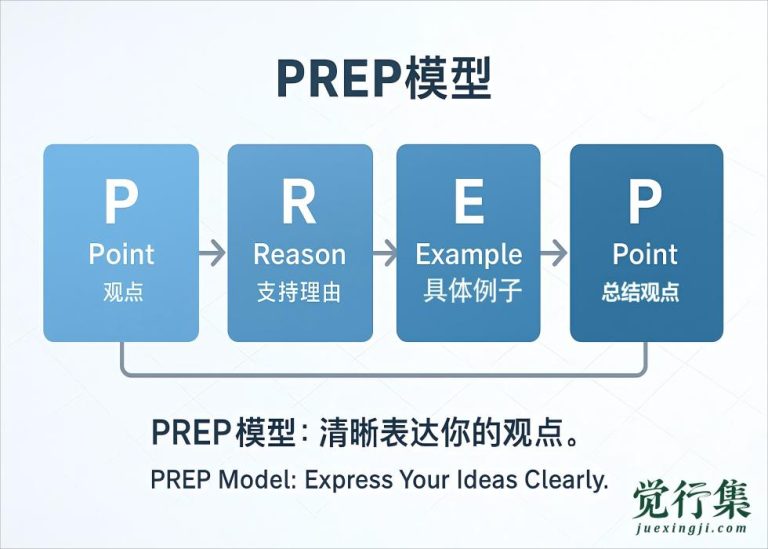 PREP模型

P
Point
观点

R
Reason
支持理由

E
Example
具体例子

P
Point
总结观点

PREP模型: 清晰表达你的观点。

PREP Model: Express Your Ideas Clearly.

觉行集
juexingji.com